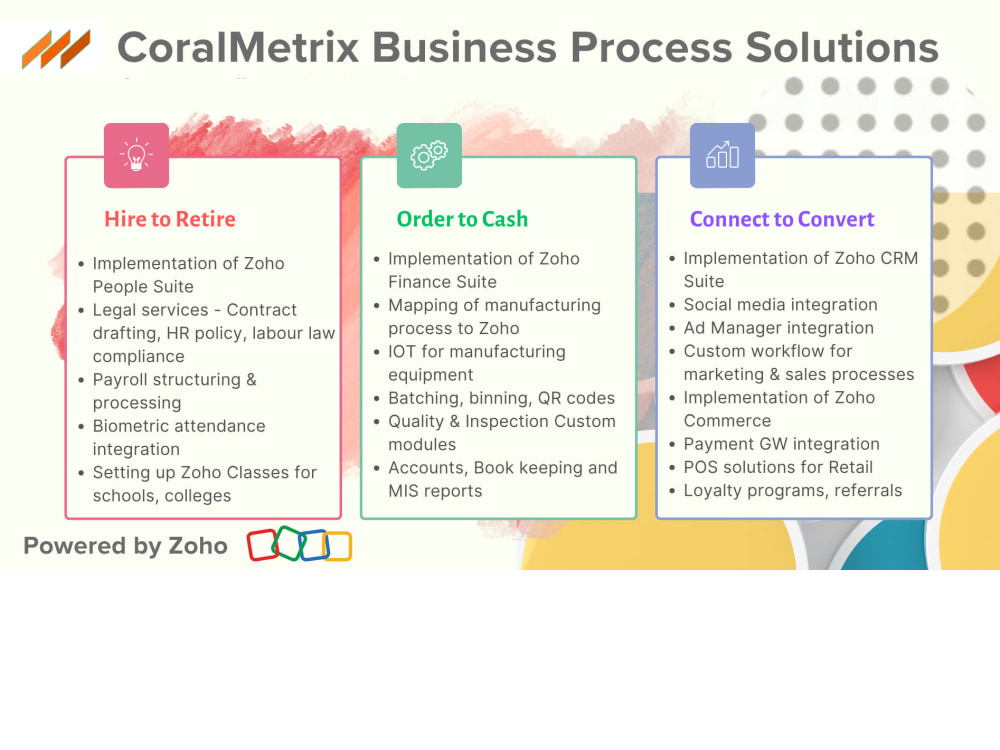 CoralMetrix Business Process Solutions

Hire to Retire

• Implementation of Zoho People Suite
• Legal services - Contract drafting, HR policy, labour law compliance
• Payroll structuring & processing
• Biometric attendance integration
• Setting up Zoho Classes for schools, colleges

Order to Cash

• Implementation of Zoho Finance Suite
• Mapping of manufacturing process to Zoho
• IOT for manufacturing equipment
• Batching, binning, QR codes
• Quality & Inspection Custom modules
• Accounts, Book keeping and MIS reports

Connect to Convert

• Implementation of Zoho CRM Suite
• Social media integration
• Ad Manager integration
• Custom workflow for marketing & sales processes
• Implementation of Zoho Commerce
• Payment GW integration
• POS solutions for Retail
• Loyalty programs, referrals

Powered by Zoho